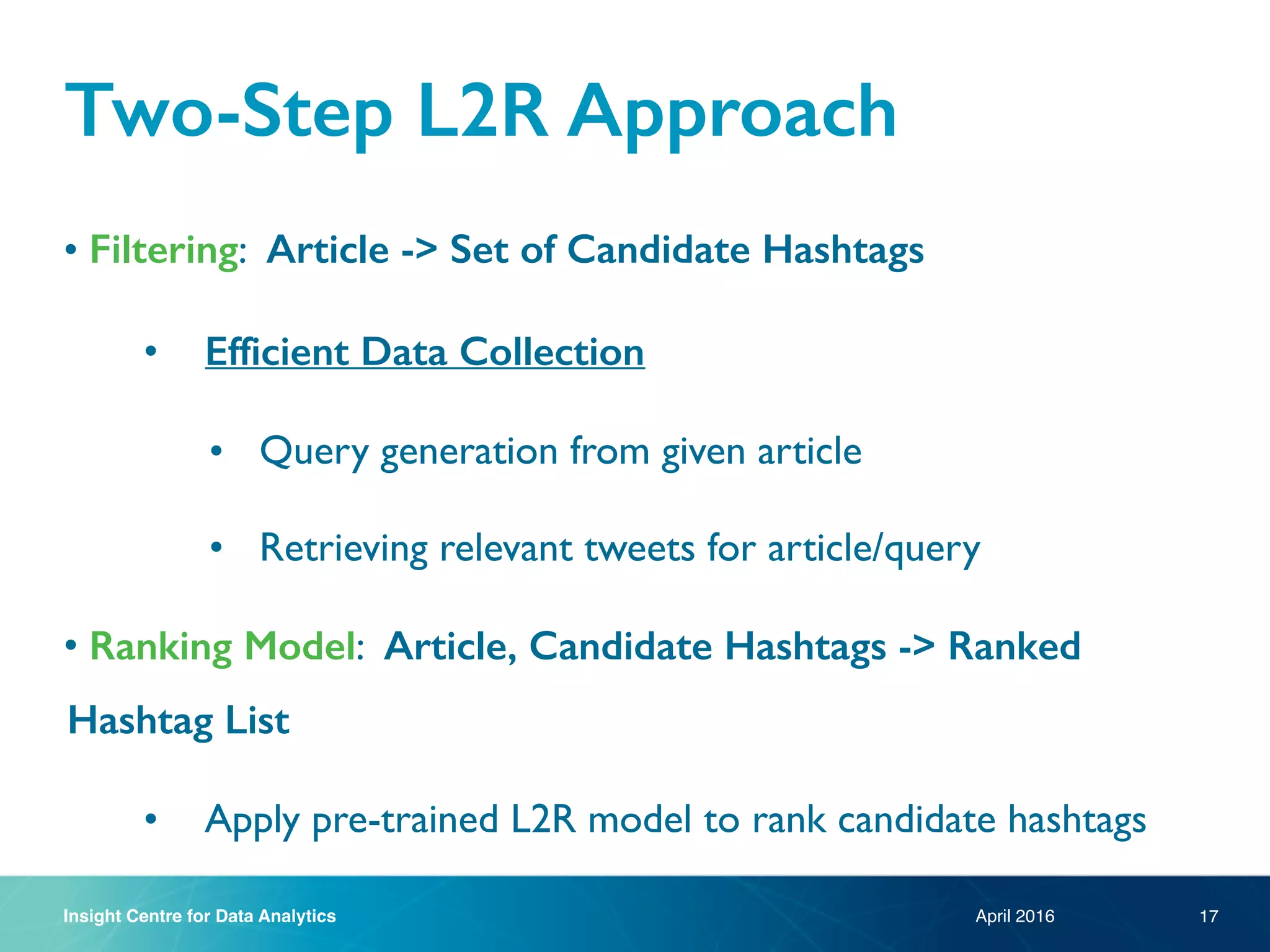 Two-Step L2R Approach

• Filtering: Article -> Set of Candidate Hashtags

• Efficient Data Collection

• Query generation from given article

• Retrieving relevant tweets for article/query

• Ranking Model: Article, Candidate Hashtags -> Ranked Hashtag List

• Apply pre-trained L2R model to rank candidate hashtags

Insight Centre for Data Analytics

April 2016

17